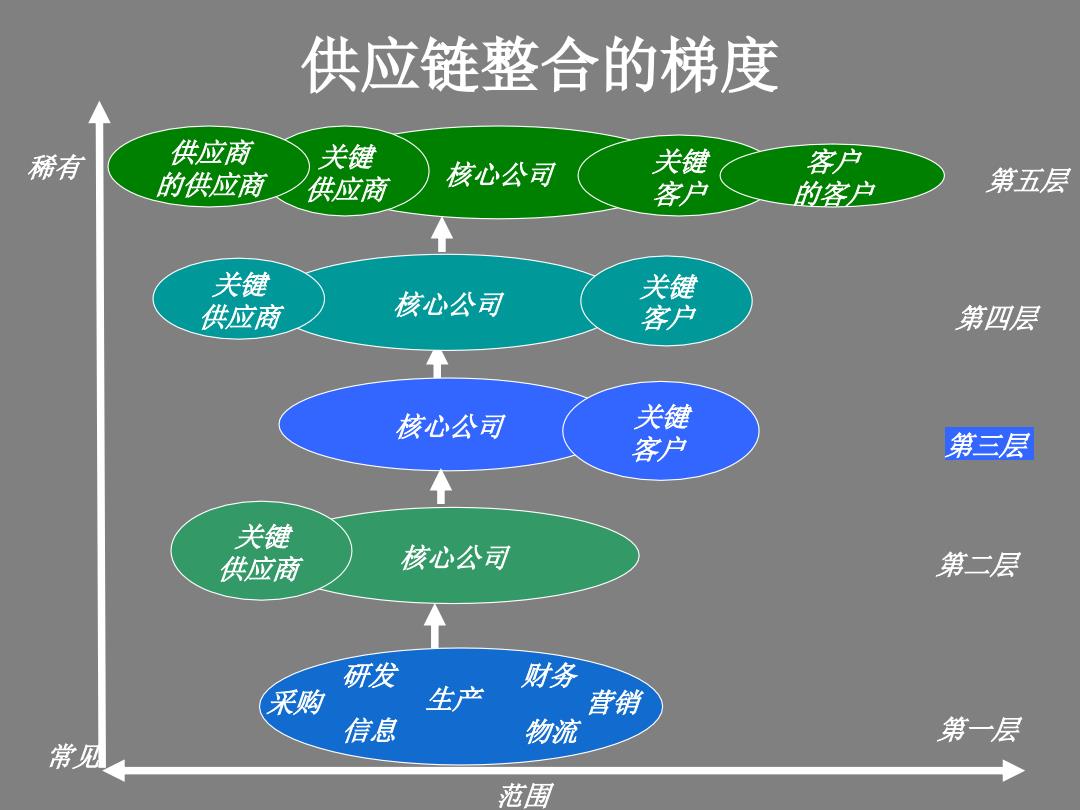 供应链整合的梯度

稀有

供应商的供应商　关键供应商　核心公司　关键客户　客户的客户

第五层

关键供应商　核心公司　关键客户

第四层

核心公司　关键客户

第三层

关键供应商　核心公司

第二层

研发　财务
采购　生产　营销
信息　物流

第一层

常见

范围